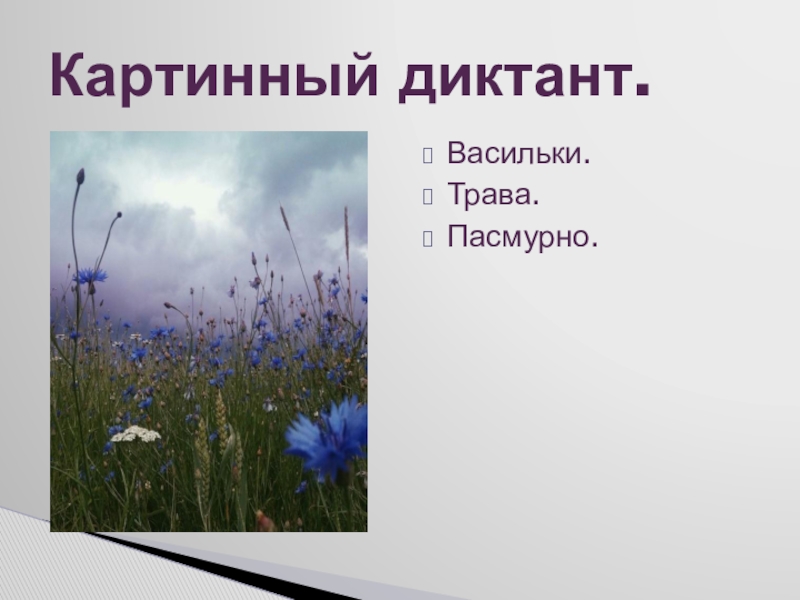 Картинный диктант.

Васильки.
Трава.
Пасмурно.